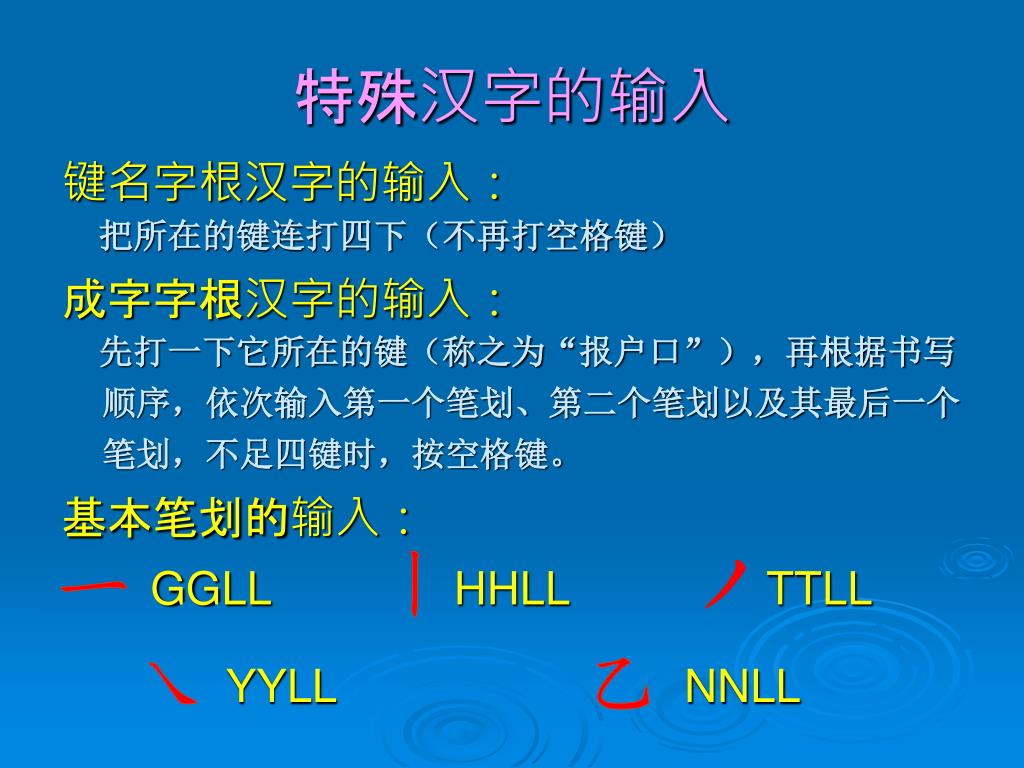 特殊汉字的输入

键名字根汉字的输入：

把所在的键连打四下（不再打空格键）

成字字根汉字的输入：

先打一下它所在的键（称之为“报户口”），再根据书写顺序，依次输入第一个笔划、第二个笔划以及其最后一个笔划，不足四键时，按空格键。

基本笔划的输入：

一 GGLL　　丨 HHLL　　丿 TTLL

丶 YYLL　　乙 NNLL